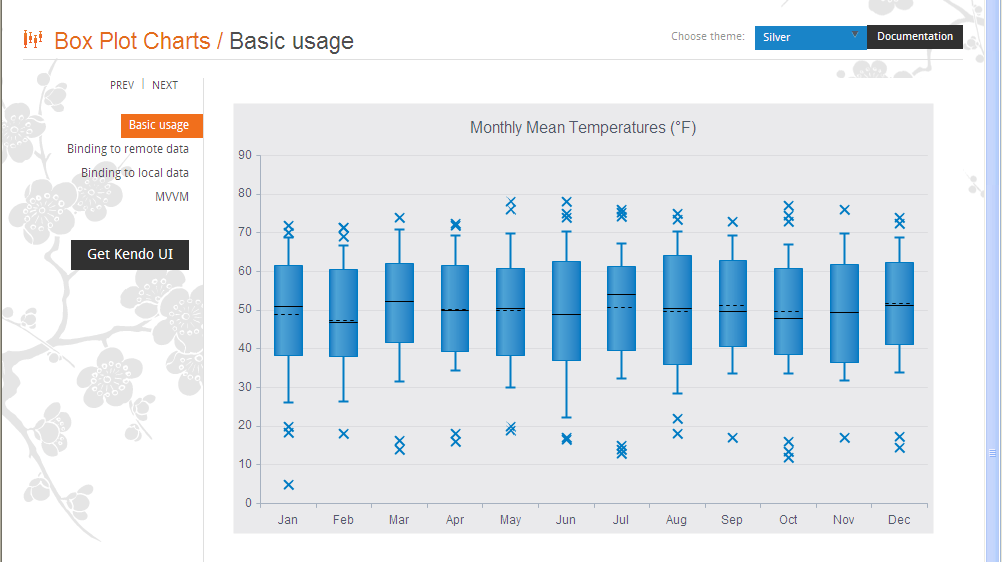 Box Plot Charts / Basic usage

Choose theme: Silver

Documentation

PREV | NEXT

Basic usage

Binding to remote data

Binding to local data

MVVM

Get Kendo UI

Monthly Mean Temperatures (°F)

90
80
70
60
50
40
30
20
10
0

Jan Feb Mar Apr May Jun Jul Aug Sep Oct Nov Dec